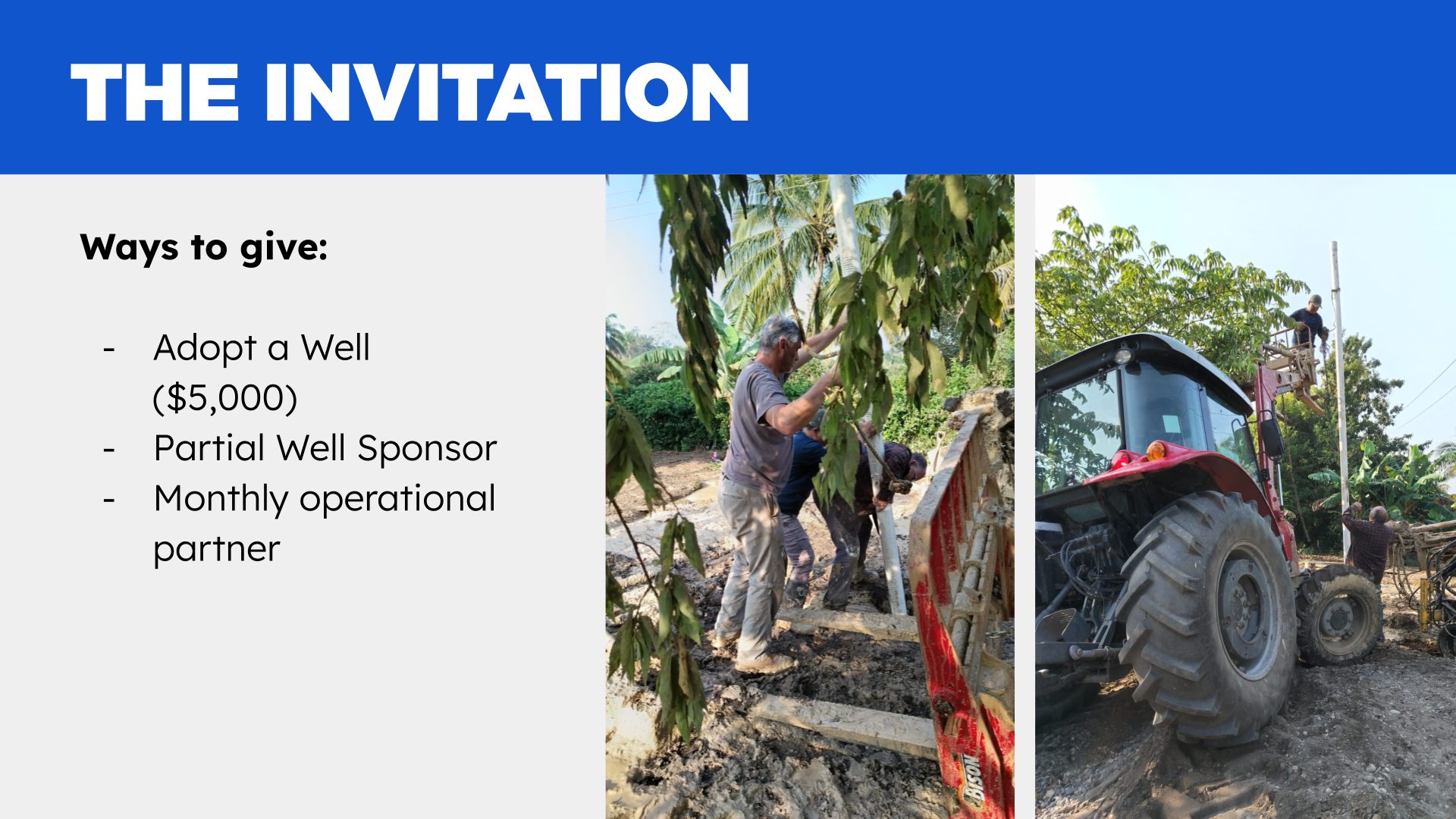 THE INVITATION

Ways to give:

- Adopt a Well ($5,000)
- Partial Well Sponsor
- Monthly operational partner